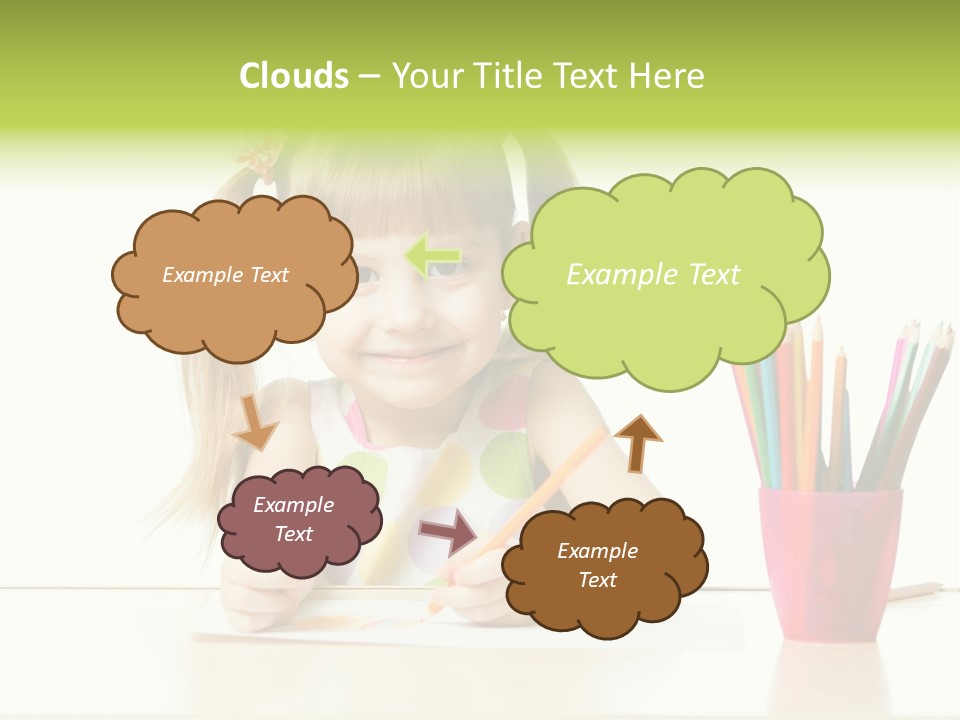 Clouds – Your Title Text Here

Example Text

Example Text

Example Text

Example Text